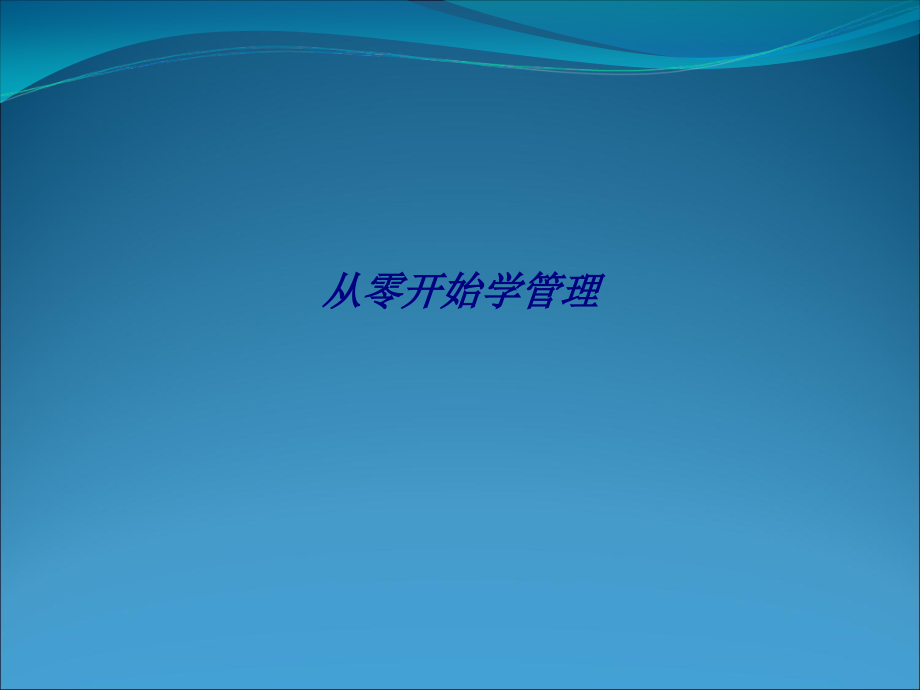 从零开始学管理